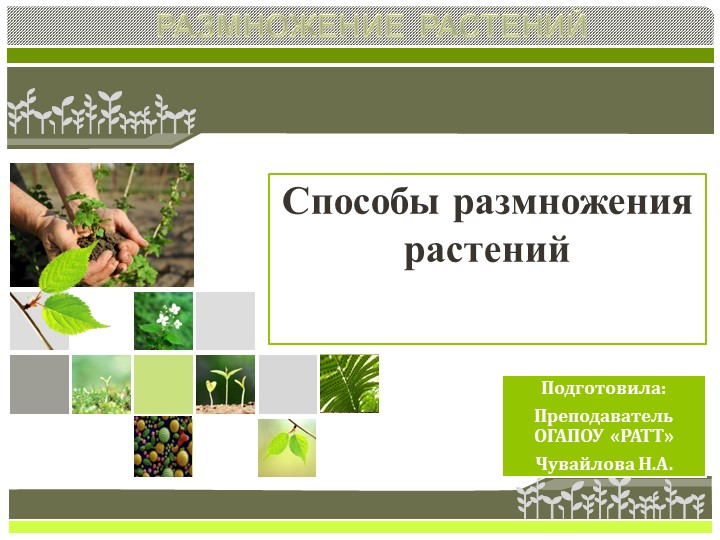 РАЗМНОЖЕНИЕ РАСТЕНИЙ

Способы размножения растений

Подготовила:

Преподаватель ОГАПОУ «РАТТ»

Чувайлова Н.А.